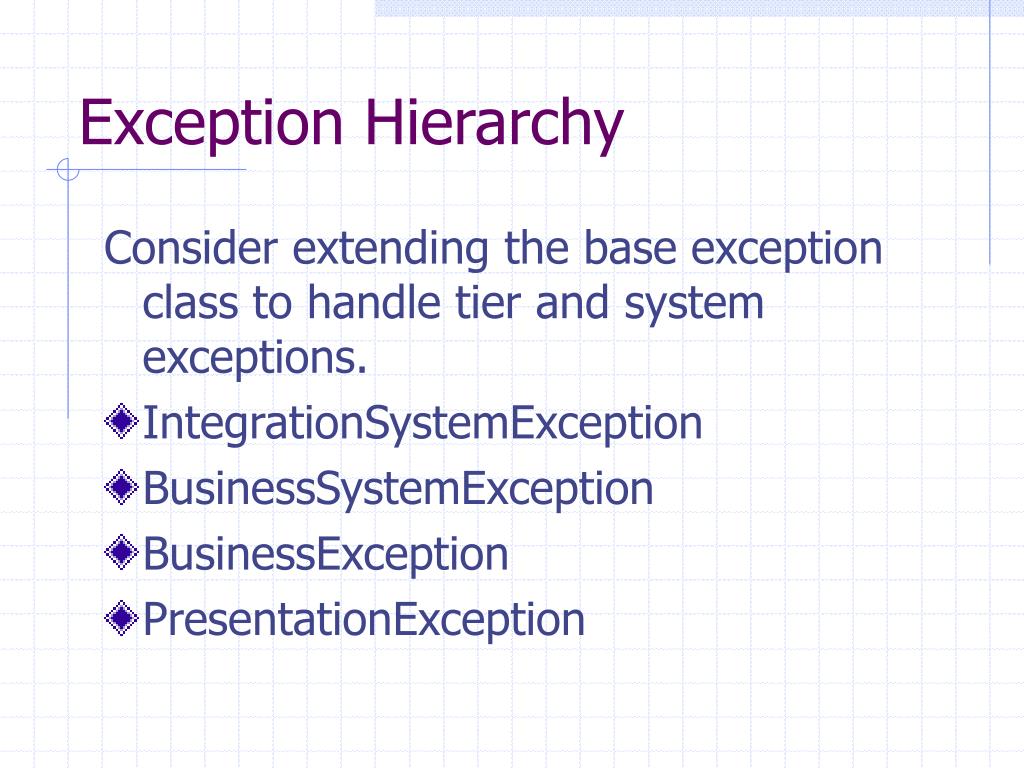 Exception Hierarchy

Consider extending the base exception class to handle tier and system exceptions.

IntegrationSystemException

BusinessSystemException

BusinessException

PresentationException